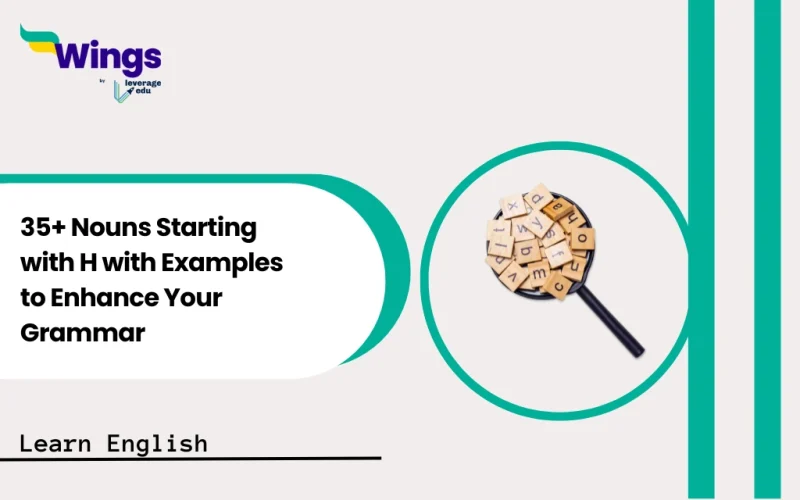 Wings
by leverage edu

35+ Nouns Starting with H with Examples to Enhance Your Grammar

Learn English